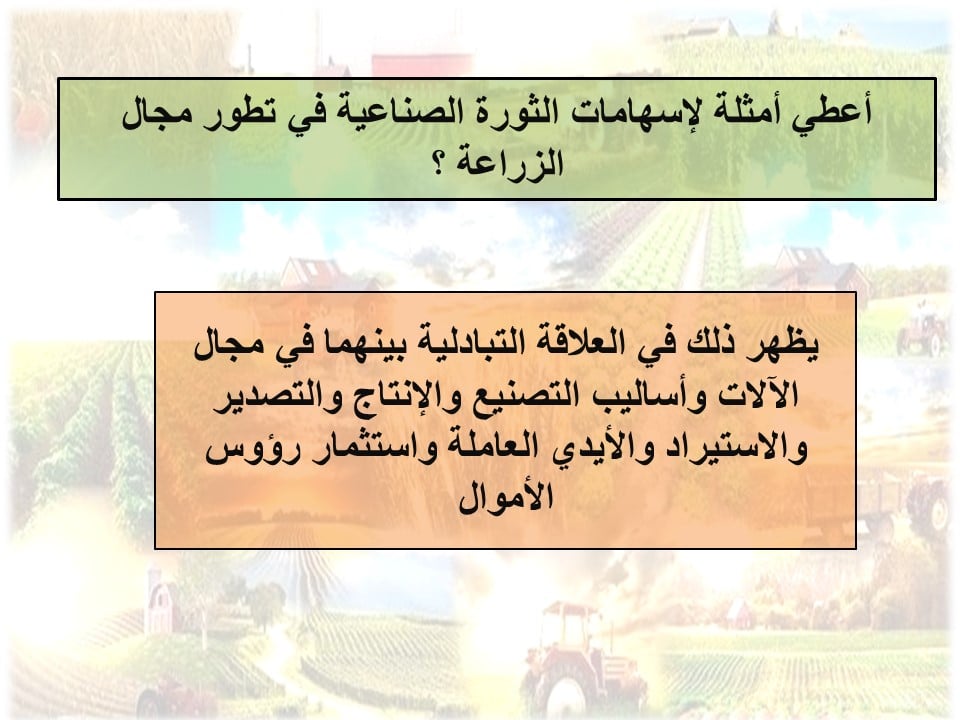 أعطي أمثلة لإسهامات الثورة الصناعية في تطور مجال الزراعة ؟

يظهر ذلك في العلاقة التبادلية بينهما في مجال الآلات وأساليب التصنيع والإنتاج والتصدير والاستيراد والأيدي العاملة واستثمار رؤوس الأموال